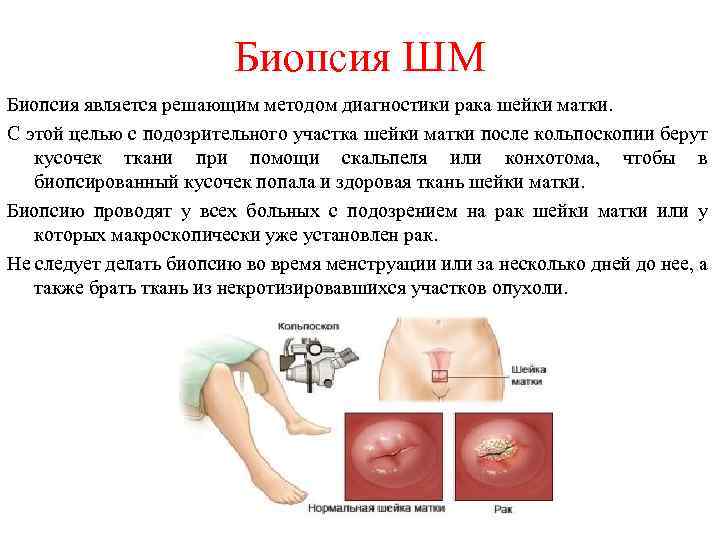 Биопсия ШМ

Биопсия является решающим методом диагностики рака шейки матки.

С этой целью с подозрительного участка шейки матки после кольпоскопии берут кусочек ткани при помощи скальпеля или конхотома, чтобы в биопсированный кусочек попала и здоровая ткань шейки матки.

Биопсию проводят у всех больных с подозрением на рак шейки матки или у которых макроскопически уже установлен рак.

Не следует делать биопсию во время менструации или за несколько дней до нее, а также брать ткань из некротизировавшихся участков опухоли.

Кольпоскоп

Шейка матки

Нормальная шейка матки

Рак